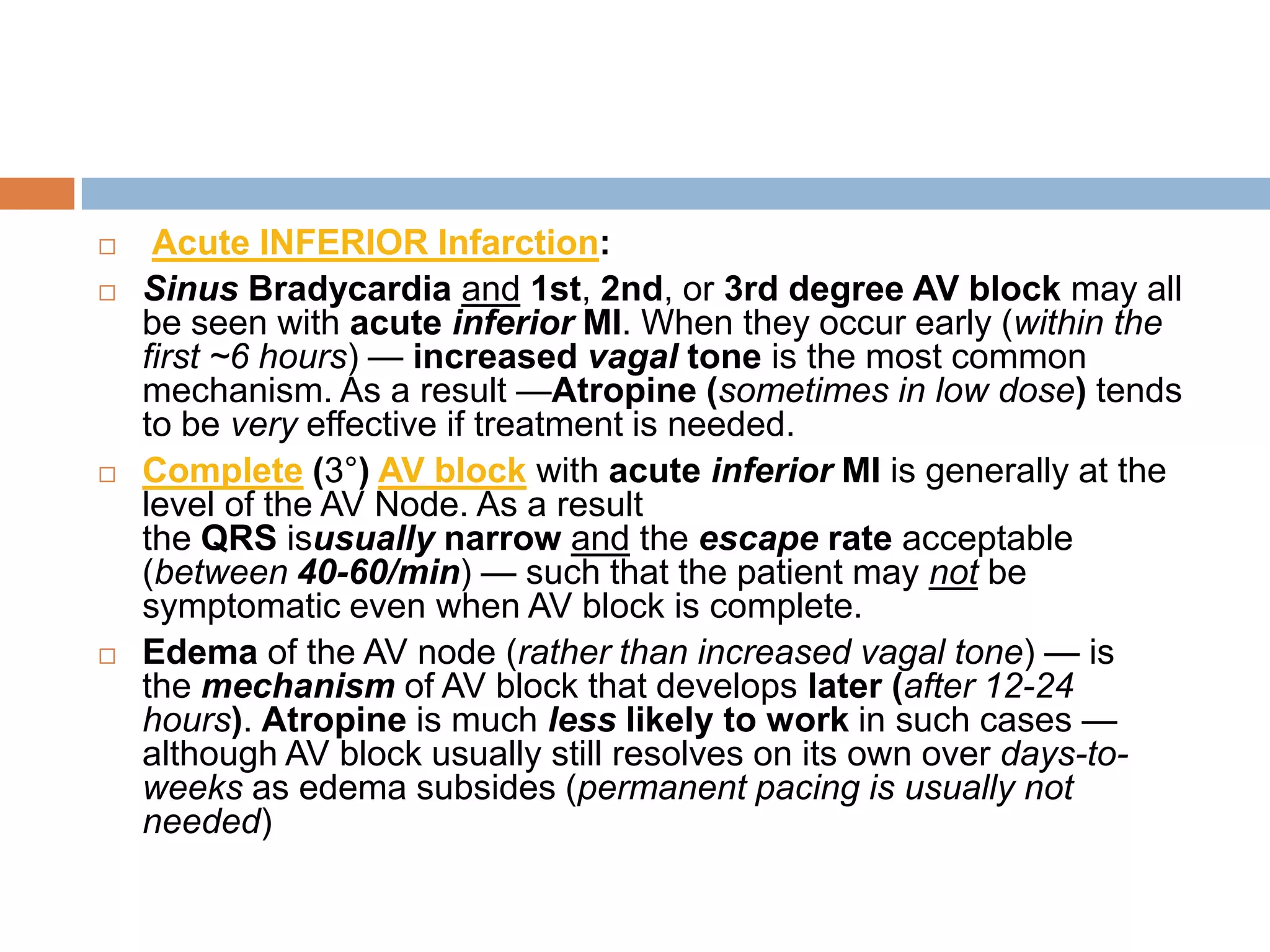 □ Acute INFERIOR Infarction:

□ Sinus Bradycardia and 1st, 2nd, or 3rd degree AV block may all be seen with acute inferior MI. When they occur early (within the first ~6 hours) — increased vagal tone is the most common mechanism. As a result —Atropine (sometimes in low dose) tends to be very effective if treatment is needed.

□ Complete (3°) AV block with acute inferior MI is generally at the level of the AV Node. As a result the QRS isusually narrow and the escape rate acceptable (between 40-60/min) — such that the patient may not be symptomatic even when AV block is complete.

□ Edema of the AV node (rather than increased vagal tone) — is the mechanism of AV block that develops later (after 12-24 hours). Atropine is much less likely to work in such cases — although AV block usually still resolves on its own over days-to-weeks as edema subsides (permanent pacing is usually not needed)